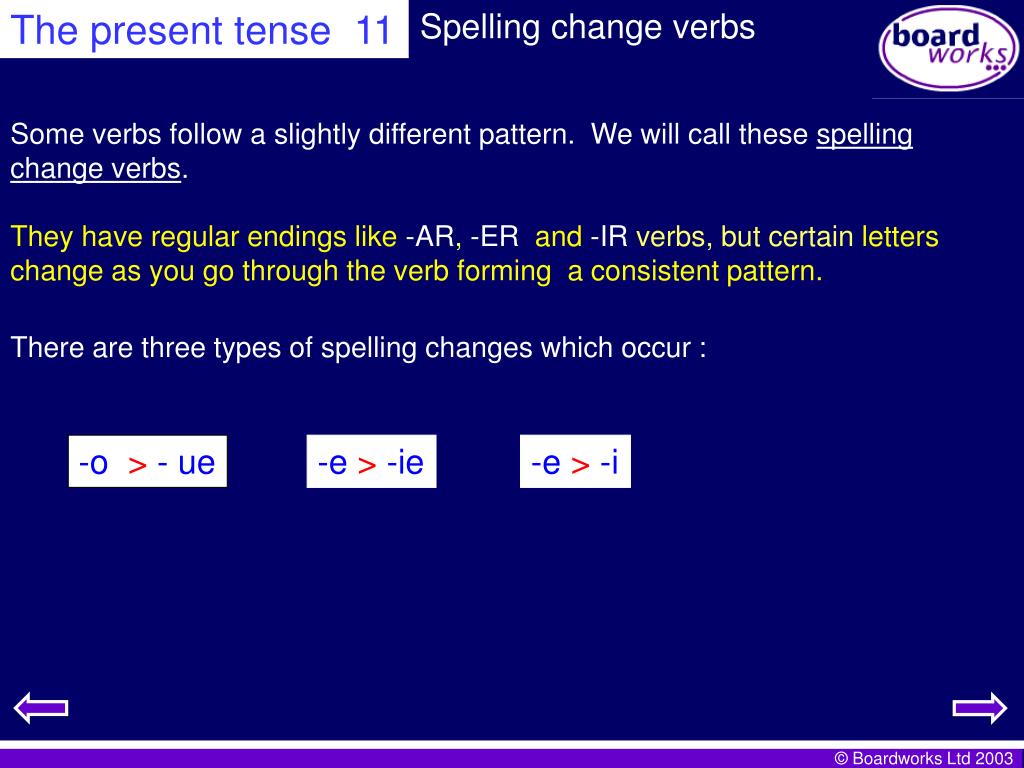 The present tense 11

Spelling change verbs

board works

Some verbs follow a slightly different pattern. We will call these spelling change verbs.

They have regular endings like -AR, -ER and -IR verbs, but certain letters change as you go through the verb forming a consistent pattern.

There are three types of spelling changes which occur :

-o > - ue

-e > -ie

-e > -i

© Boardworks Ltd 2003